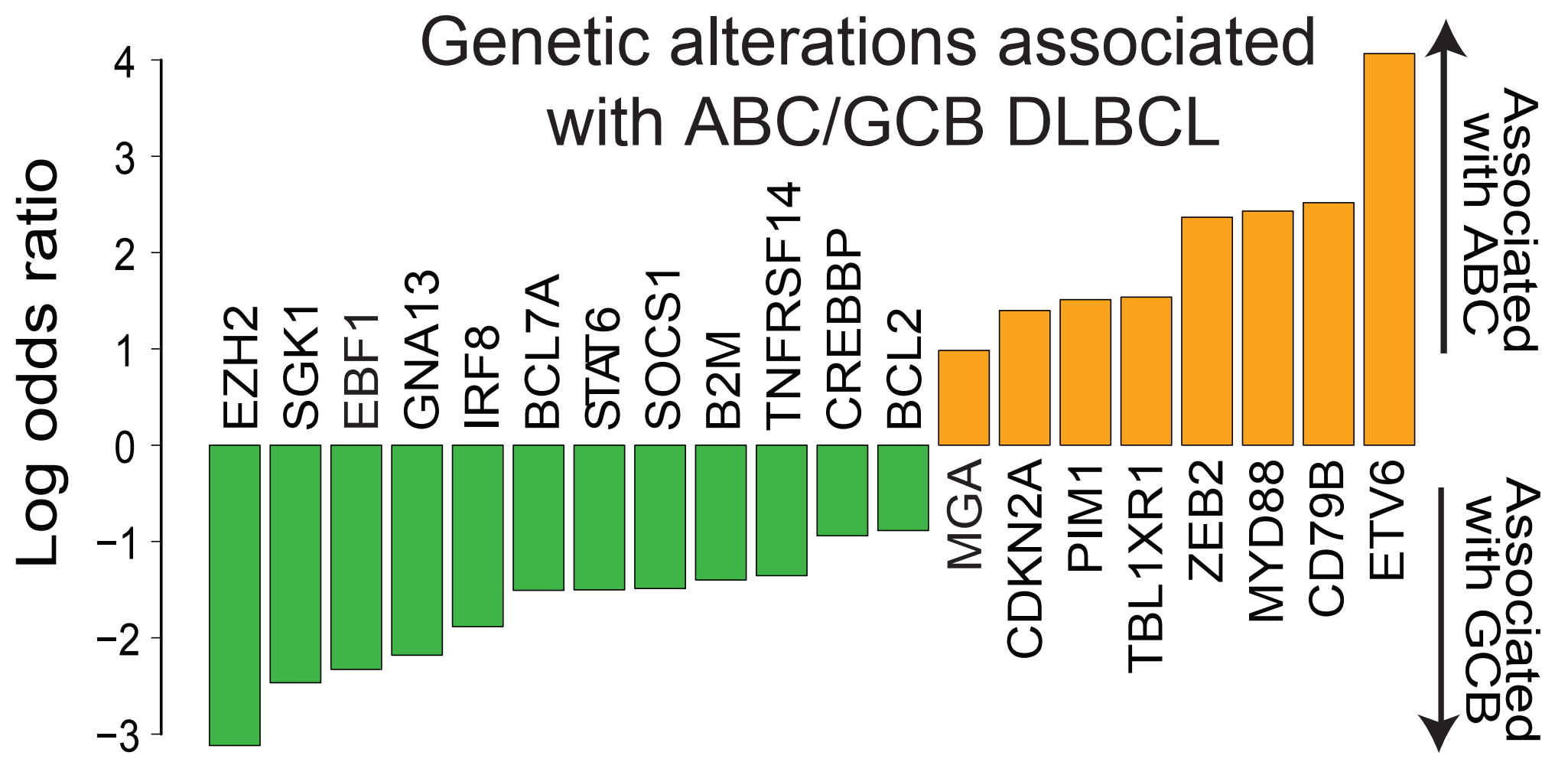 Genetic alterations associated with ABC/GCB DLBCL

Log odds ratio

4
3
2
1
0
−1
−2
−3

EZH2
SGK1
EBF1
GNA13
IRF8
BCL7A
STAT6
SOCS1
B2M
TNFRSF14
CREBBP
BCL2

MGA
CDKN2A
PIM1
TBL1XR1
ZEB2
MYD88
CD79B
ETV6

Associated with ABC

Associated with GCB